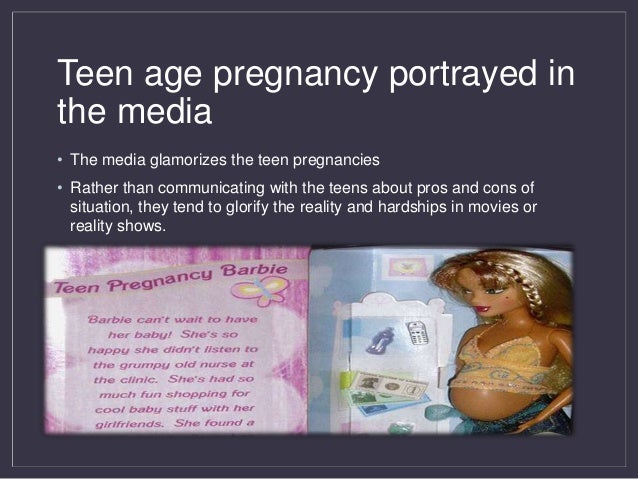 Teen age pregnancy portrayed in the media

• The media glamorizes the teen pregnancies

• Rather than communicating with the teens about pros and cons of situation, they tend to glorify the reality and hardships in movies or reality shows.

Teen Pregnancy Barbie

Barbie can't wait to have her baby! She's so happy she didn't listen to the grumpy old nurse at the clinic. She's had so much fun shopping for cool baby stuff with her girlfriends. She found a